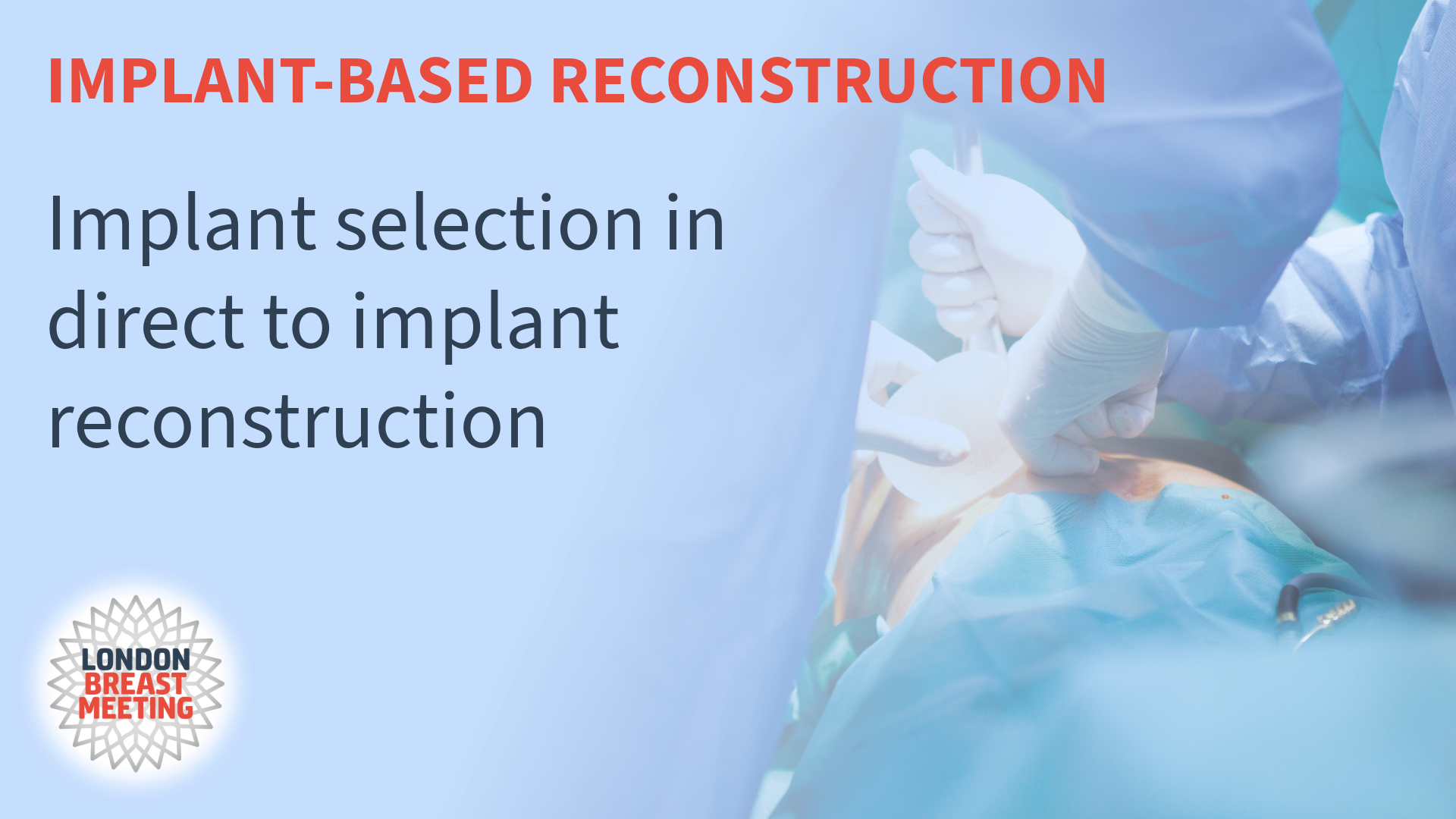 IMPLANT-BASED RECONSTRUCTION

Implant selection in direct to implant reconstruction

LONDON BREAST MEETING